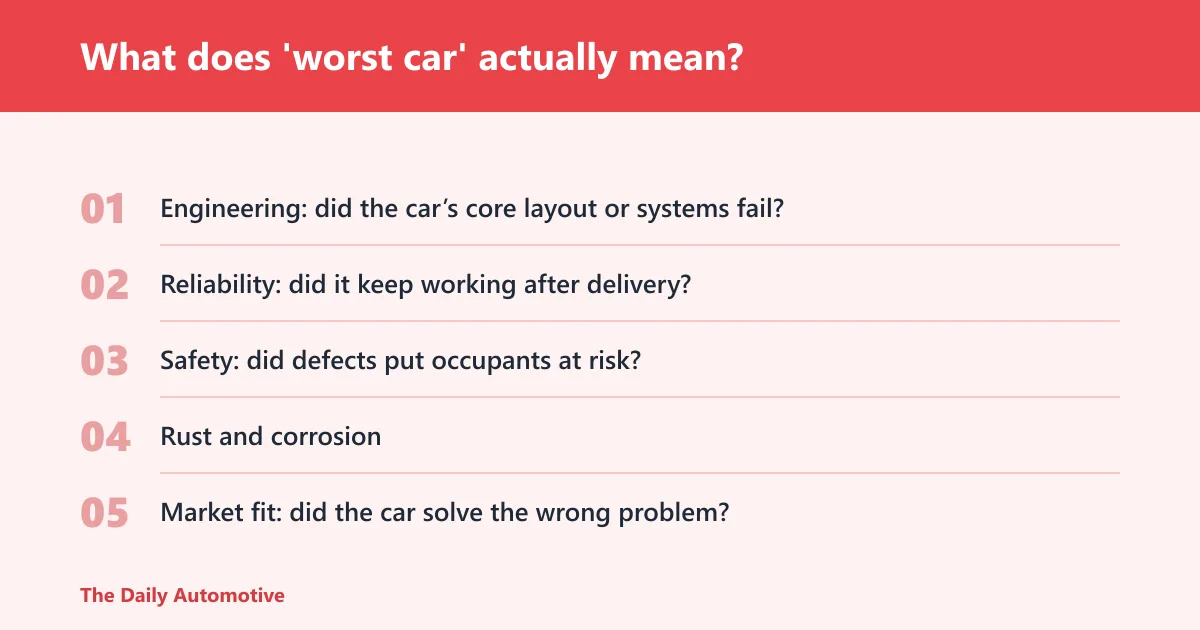 What does 'worst car' actually mean?

01 Engineering: did the car's core layout or systems fail?

02 Reliability: did it keep working after delivery?

03 Safety: did defects put occupants at risk?

04 Rust and corrosion

05 Market fit: did the car solve the wrong problem?

The Daily Automotive